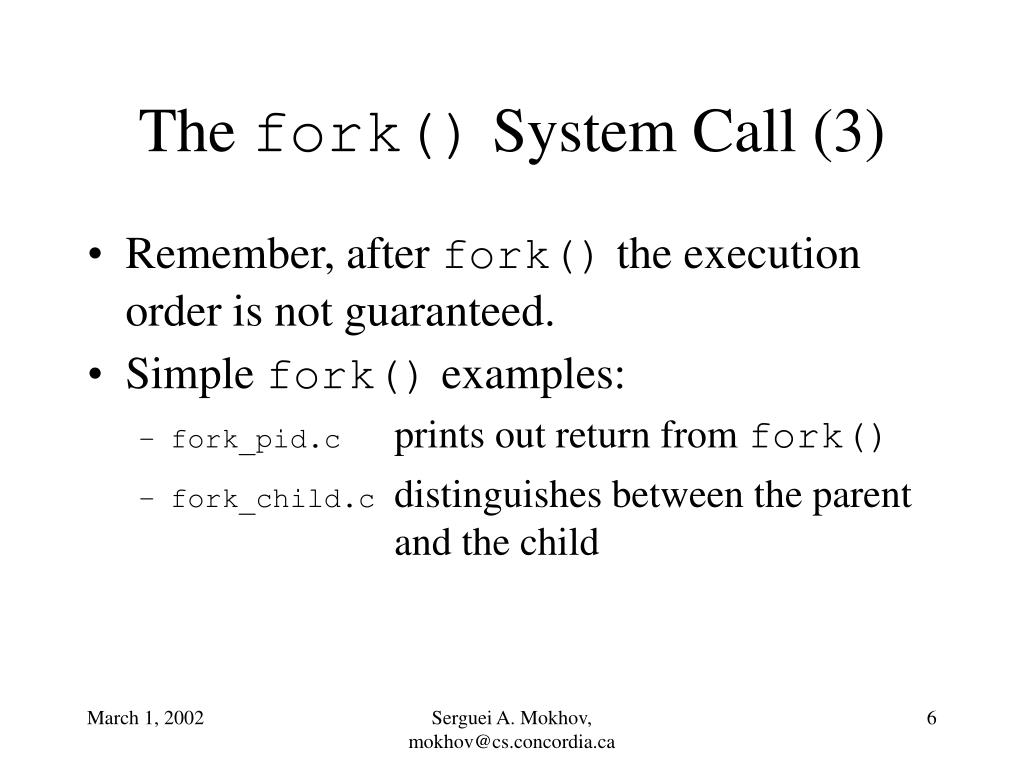 The fork() System Call (3)

• Remember, after fork() the execution order is not guaranteed.
• Simple fork() examples:
  – fork_pid.c prints out return from fork()
  – fork_child.c distinguishes between the parent and the child

March 1, 2002

Serguei A. Mokhov, mokhov@cs.concordia.ca

6